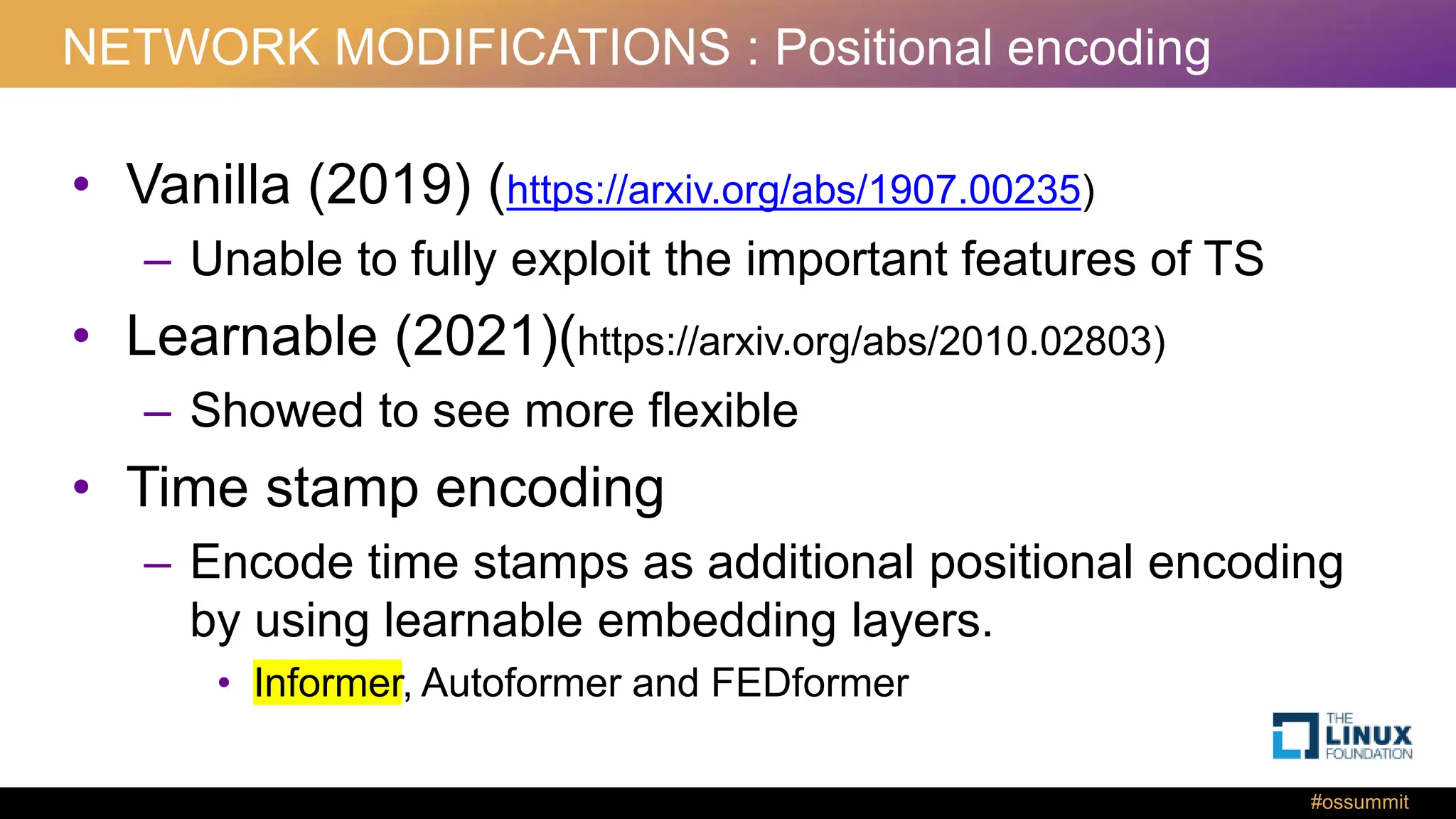 NETWORK MODIFICATIONS : Positional encoding

• Vanilla (2019) (https://arxiv.org/abs/1907.00235)
– Unable to fully exploit the important features of TS
• Learnable (2021)(https://arxiv.org/abs/2010.02803)
– Showed to see more flexible
• Time stamp encoding
– Encode time stamps as additional positional encoding by using learnable embedding layers.
• Informer, Autoformer and FEDformer

THE LINUX FOUNDATION

#ossummit